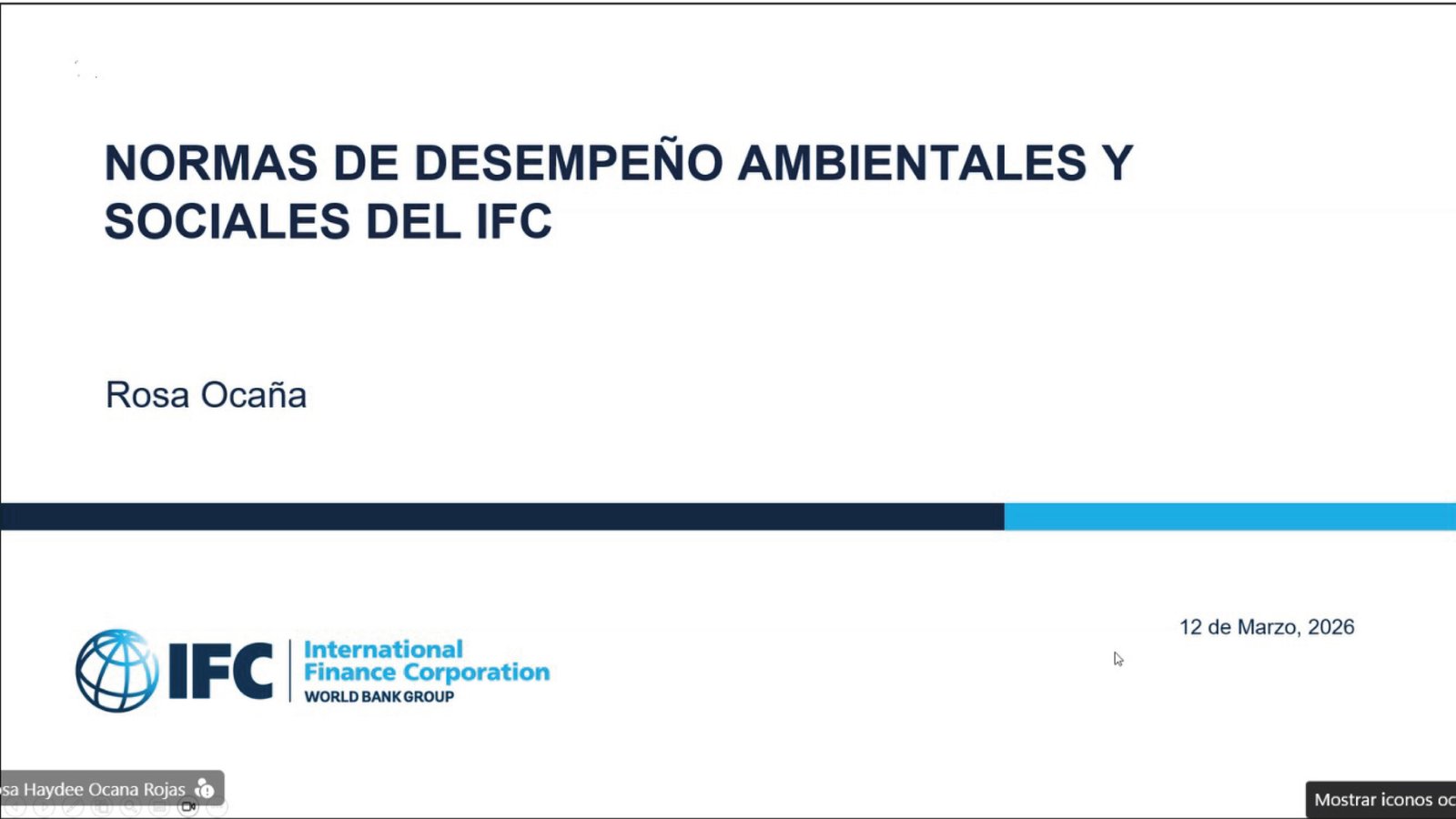 NORMAS DE DESEMPEÑO AMBIENTALES Y SOCIALES DEL IFC

Rosa Ocaña

12 de Marzo, 2026

IFC International Finance Corporation WORLD BANK GROUP

sa Haydee Ocana Rojas

Mostrar iconos oc